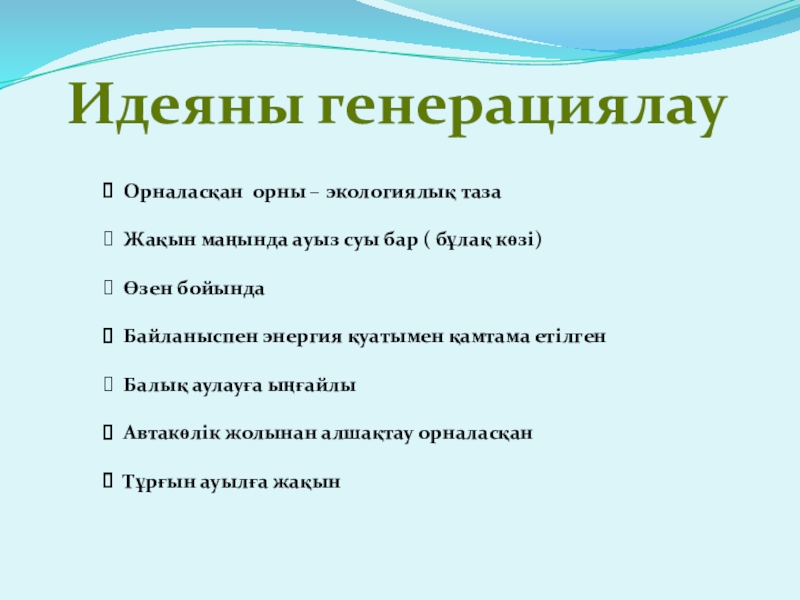 Идеяны генерациялау

Орналасқан орны – экологиялық таза

Жақын маңында ауыз суы бар ( бұлақ көзі)

Өзен бойында

Байланыспен энергия қуатымен қамтама етілген

Балық аулауға ыңғайлы

Автакөлік жолынан алшақтау орналасқан

Тұрғын ауылға жақын